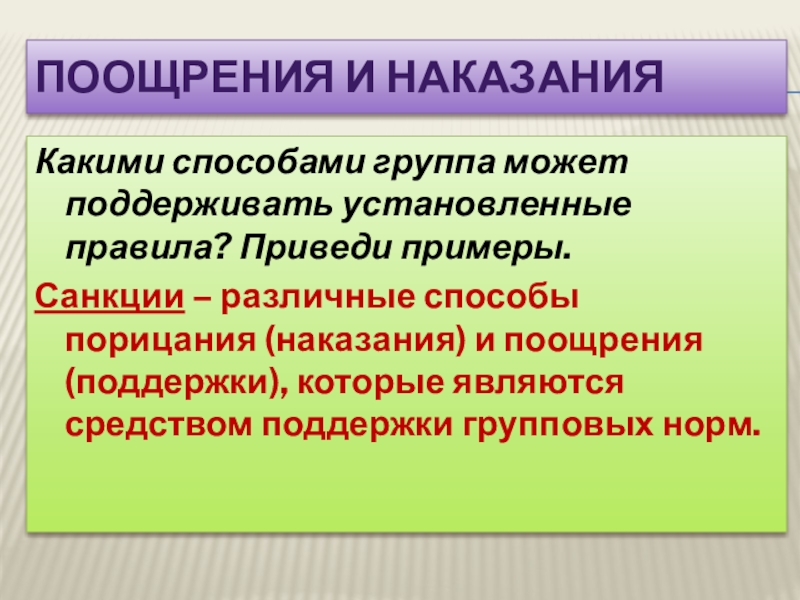 ПООЩРЕНИЯ И НАКАЗАНИЯ

Какими способами группа может поддерживать установленные правила? Приведи примеры.

Санкции – различные способы порицания (наказания) и поощрения (поддержки), которые являются средством поддержки групповых норм.